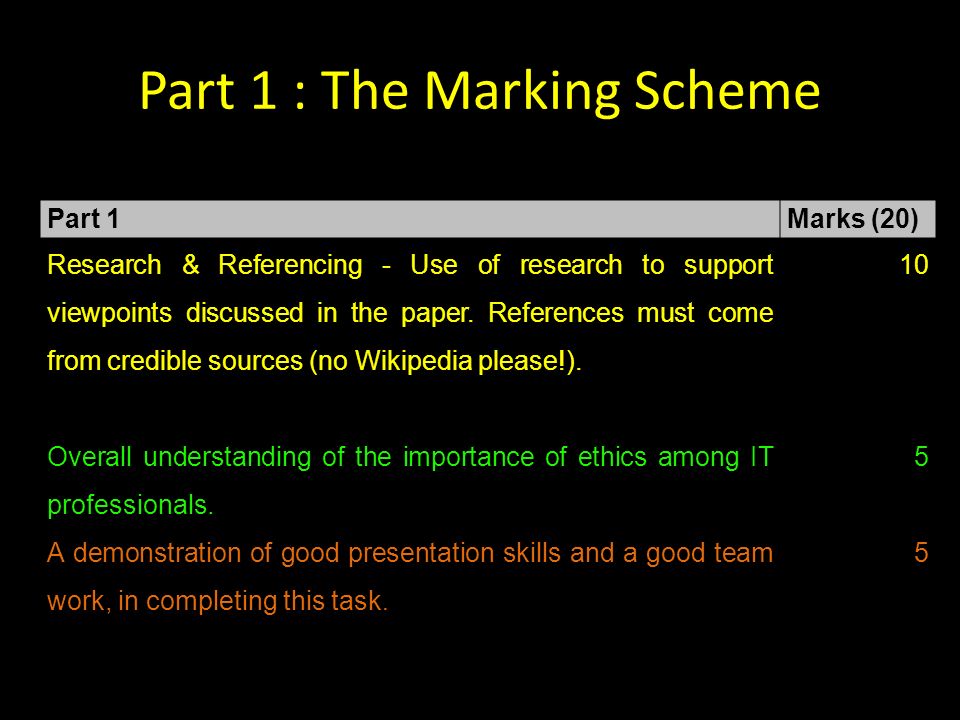 Part 1 : The Marking Scheme

| Part 1 | Marks (20) |
|---|---|
| Research & Referencing - Use of research to support viewpoints discussed in the paper. References must come from credible sources (no Wikipedia please!). | 10 |
| Overall understanding of the importance of ethics among IT professionals. | 5 |
| A demonstration of good presentation skills and a good team work, in completing this task. | 5 |